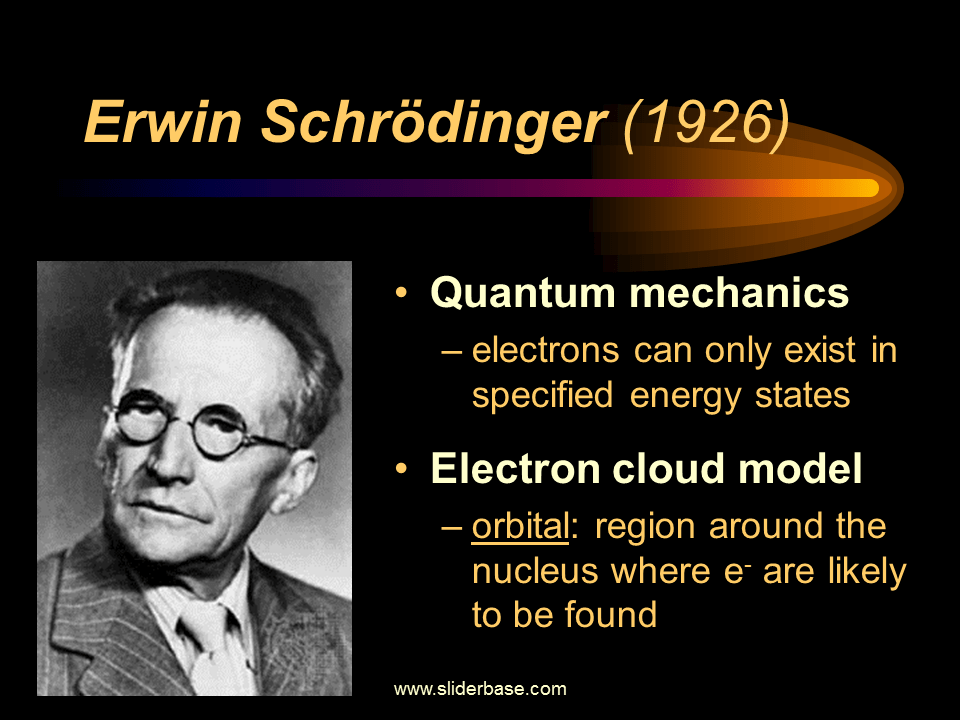 Erwin Schrödinger (1926)

• Quantum mechanics
– electrons can only exist in specified energy states

• Electron cloud model
– orbital: region around the nucleus where $e^-$ are likely to be found

www.sliderbase.com